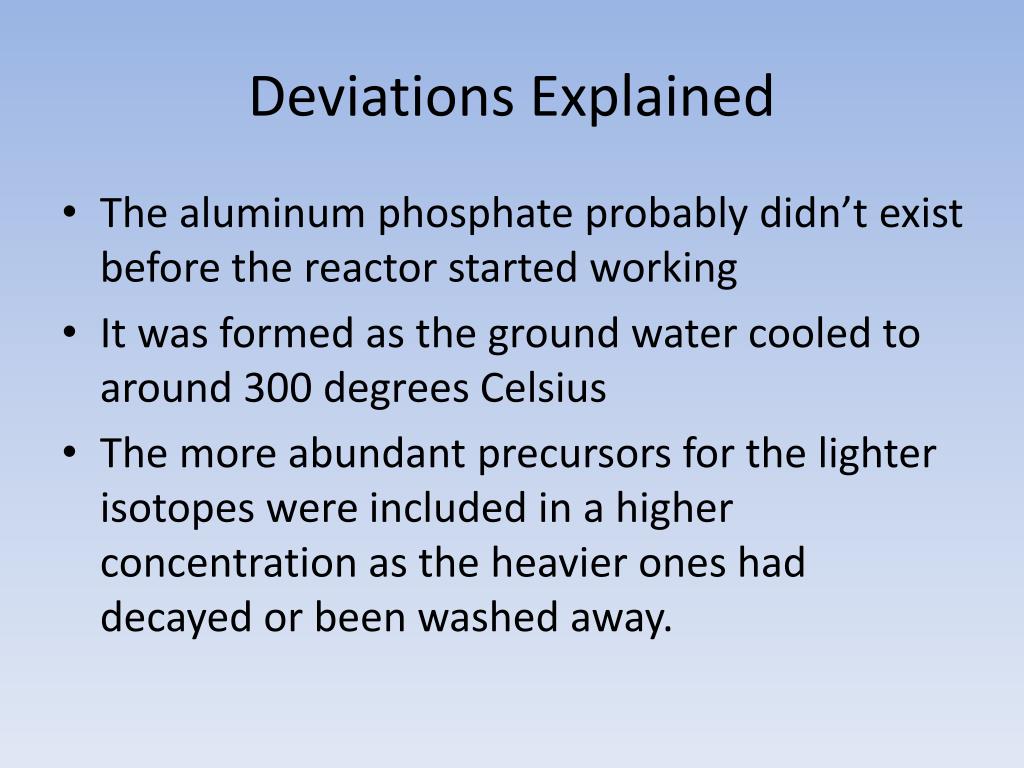 Deviations Explained

• The aluminum phosphate probably didn’t exist before the reactor started working
• It was formed as the ground water cooled to around 300 degrees Celsius
• The more abundant precursors for the lighter isotopes were included in a higher concentration as the heavier ones had decayed or been washed away.